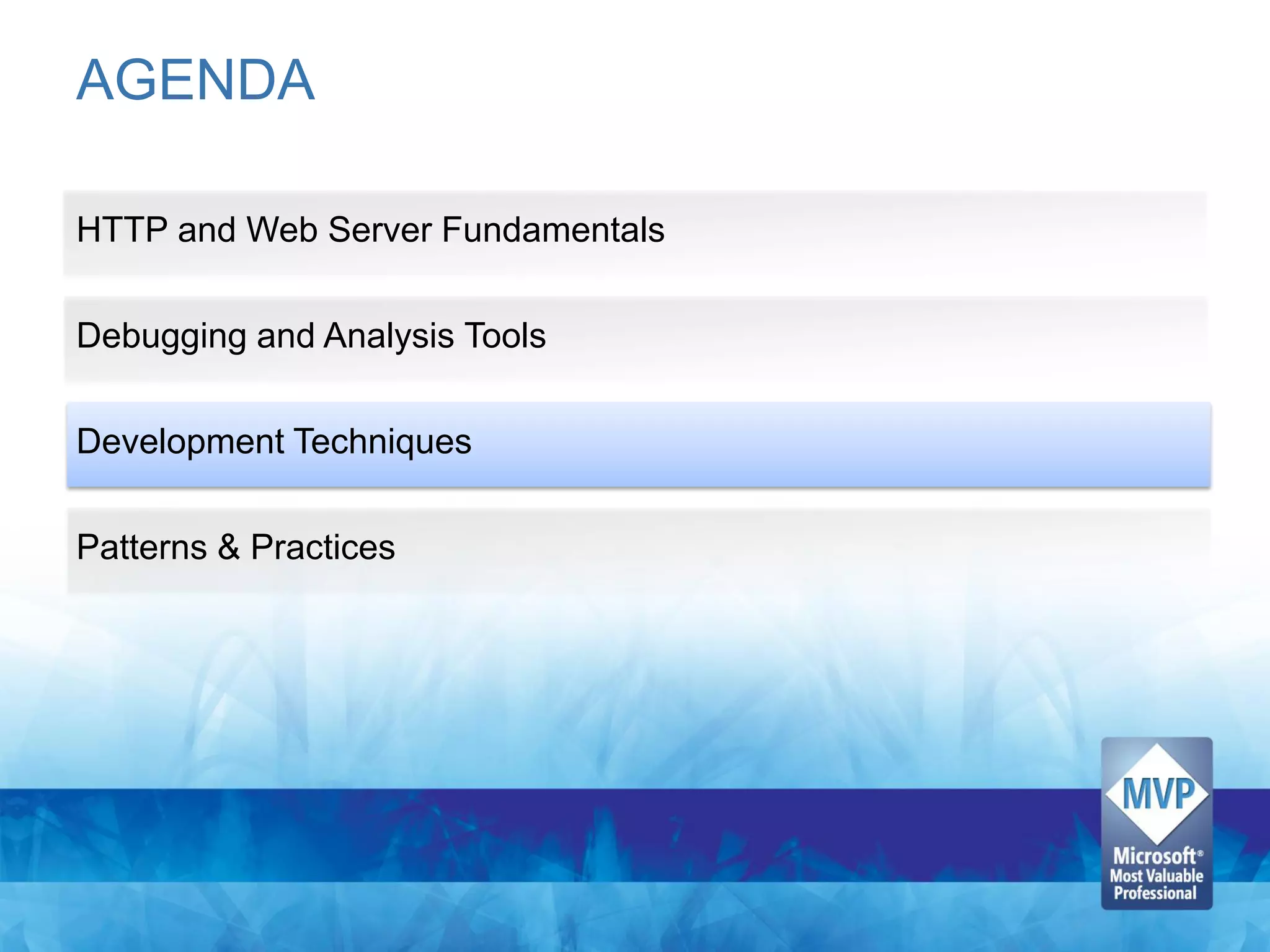 AGENDA

HTTP and Web Server Fundamentals

Debugging and Analysis Tools

Development Techniques

Patterns & Practices

MVP
Microsoft®
Most Valuable
Professional